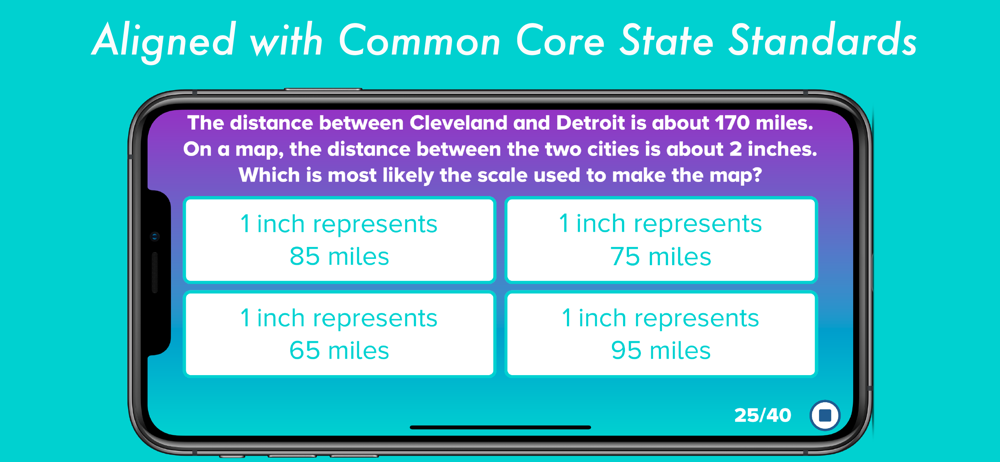 Aligned with Common Core State Standards

The distance between Cleveland and Detroit is about 170 miles. On a map, the distance between the two cities is about 2 inches. Which is most likely the scale used to make the map?

1 inch represents 85 miles

1 inch represents 75 miles

1 inch represents 65 miles

1 inch represents 95 miles

25/40